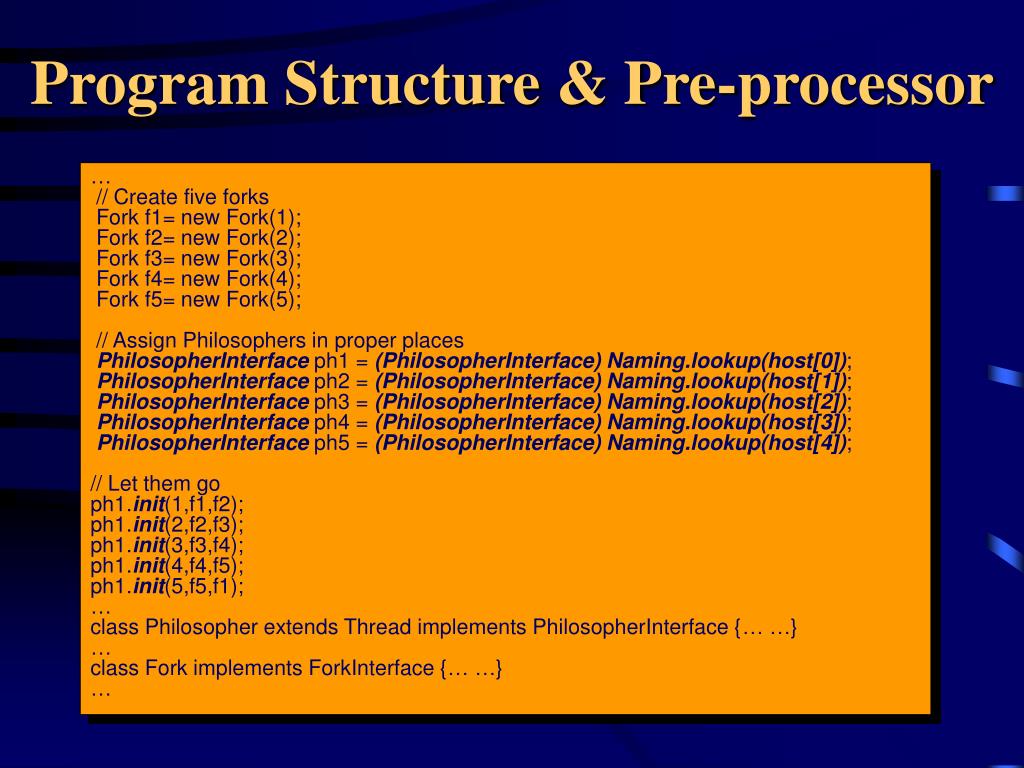 Program Structure & Pre-processor

…
// Create five forks
Fork f1= new Fork(1);
Fork f2= new Fork(2);
Fork f3= new Fork(3);
Fork f4= new Fork(4);
Fork f5= new Fork(5);

// Assign Philosophers in proper places
PhilosopherInterface ph1 = (PhilosopherInterface) Naming.lookup(host[0]);
PhilosopherInterface ph2 = (PhilosopherInterface) Naming.lookup(host[1]);
PhilosopherInterface ph3 = (PhilosopherInterface) Naming.lookup(host[2]);
PhilosopherInterface ph4 = (PhilosopherInterface) Naming.lookup(host[3]);
PhilosopherInterface ph5 = (PhilosopherInterface) Naming.lookup(host[4]);

// Let them go
ph1.init(1,f1,f2);
ph1.init(2,f2,f3);
ph1.init(3,f3,f4);
ph1.init(4,f4,f5);
ph1.init(5,f5,f1);
…
class Philosopher extends Thread implements PhilosopherInterface {… …}
…
class Fork implements ForkInterface {… …}
…